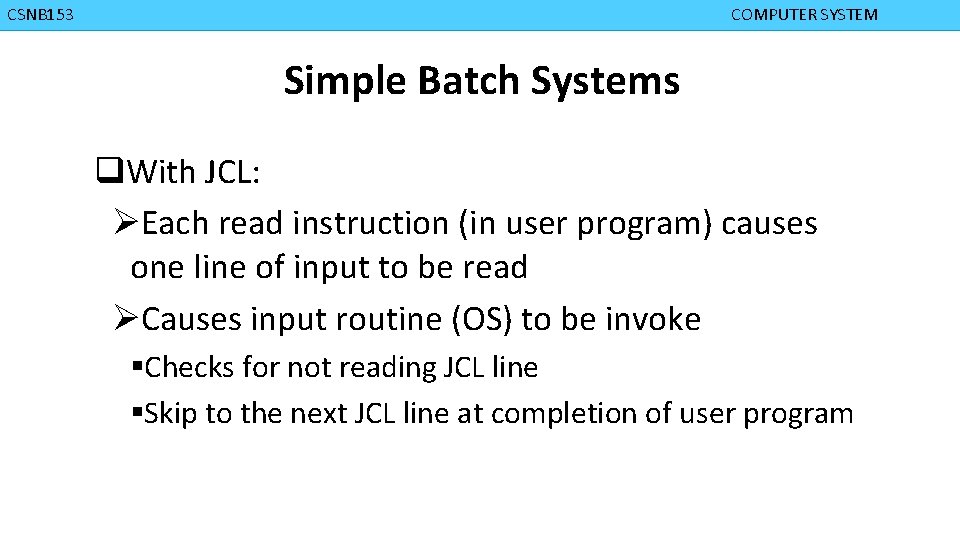 CSNB153

COMPUTER SYSTEM

Simple Batch Systems

❑With JCL:

➢Each read instruction (in user program) causes one line of input to be read

➢Causes input routine (OS) to be invoke

▪Checks for not reading JCL line

▪Skip to the next JCL line at completion of user program